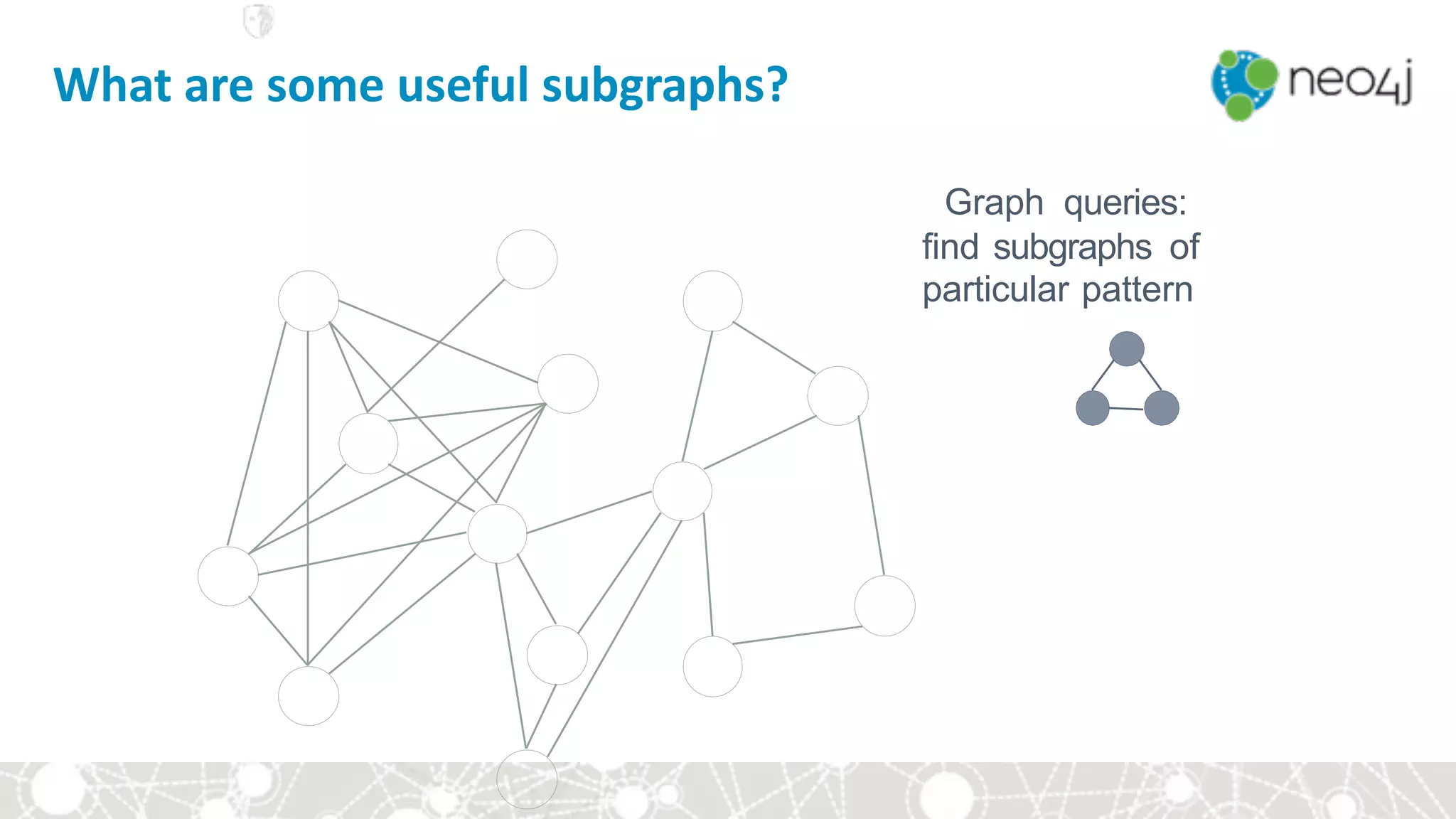 What are some useful subgraphs?

neo4j

Graph queries: find subgraphs of particular pattern